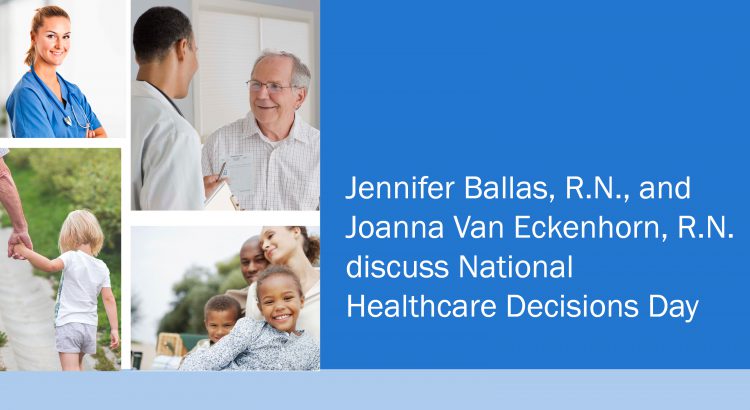 Jennifer Ballas, R.N., and Joanna Van Eckenhorn, R.N. discuss National Healthcare Decisions Day